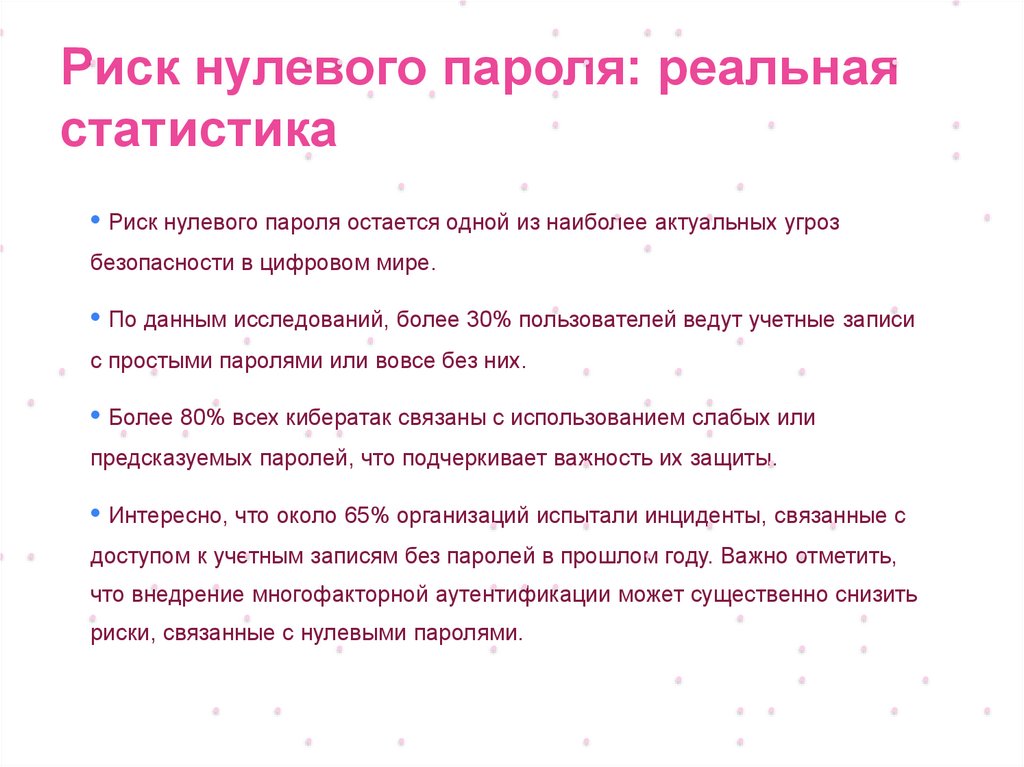 Риск нулевого пароля: реальная статистика

• Риск нулевого пароля остается одной из наиболее актуальных угроз безопасности в цифровом мире.

• По данным исследований, более 30% пользователей ведут учетные записи с простыми паролями или вовсе без них.

• Более 80% всех кибератак связаны с использованием слабых или предсказуемых паролей, что подчеркивает важность их защиты.

• Интересно, что около 65% организаций испытали инциденты, связанные с доступом к учетным записям без паролей в прошлом году. Важно отметить, что внедрение многофакторной аутентификации может существенно снизить риски, связанные с нулевыми паролями.